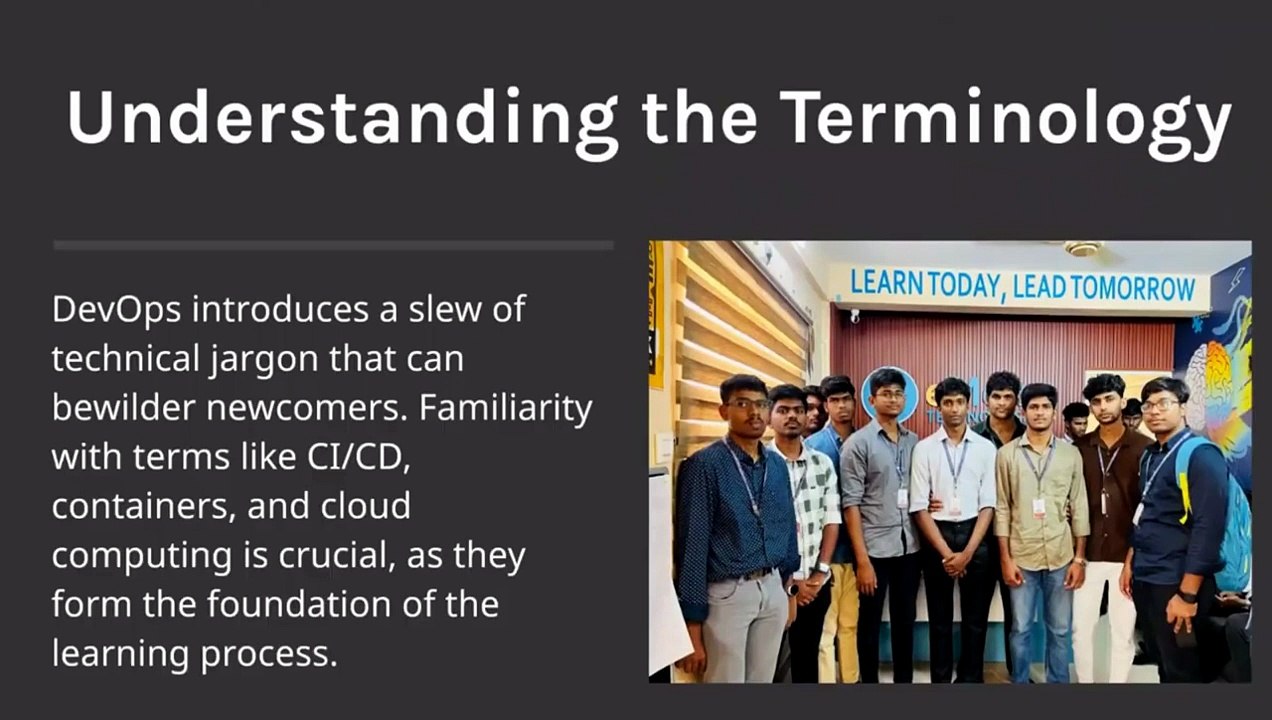 Understanding the Terminology

DevOps introduces a slew of technical jargon that can bewilder newcomers. Familiarity with terms like CI/CD, containers, and cloud computing is crucial, as they form the foundation of the learning process.

LEARN TODAY, LEAD TOMORROW